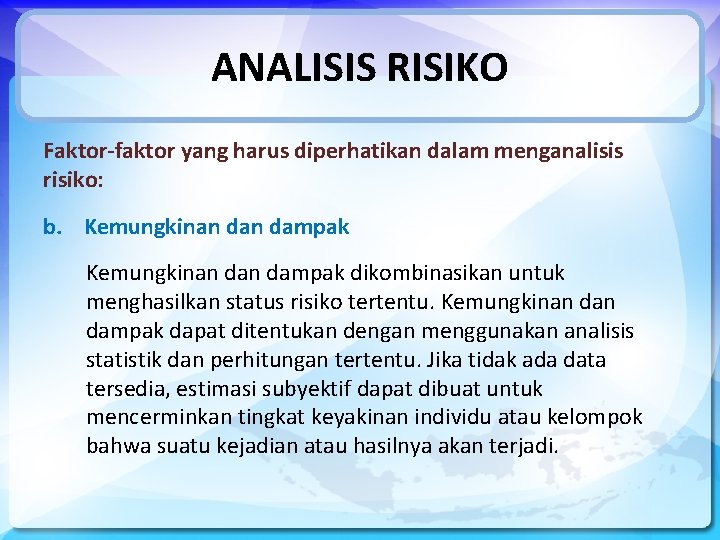 ANALISIS RISIKO

Faktor-faktor yang harus diperhatikan dalam menganalisis risiko:

b. Kemungkinan dan dampak

Kemungkinan dan dampak dikombinasikan untuk menghasilkan status risiko tertentu. Kemungkinan dan dampak dapat ditentukan dengan menggunakan analisis statistik dan perhitungan tertentu. Jika tidak ada data tersedia, estimasi subyektif dapat dibuat untuk mencerminkan tingkat keyakinan individu atau kelompok bahwa suatu kejadian atau hasilnya akan terjadi.